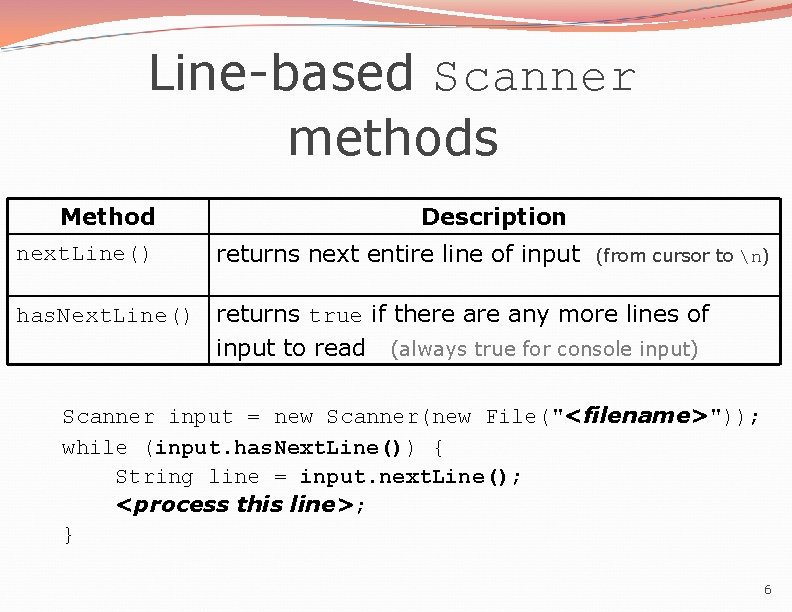 Line-based Scanner methods

| Method | Description |
|---|---|
| nextLine() | returns next entire line of input (from cursor to \n) |
| hasNextLine() | returns true if there are any more lines of input to read (always true for console input) |

Scanner input = new Scanner(new File("<filename>"));
while (input.hasNextLine()) {
    String line = input.nextLine();
    <process this line>;
}

6